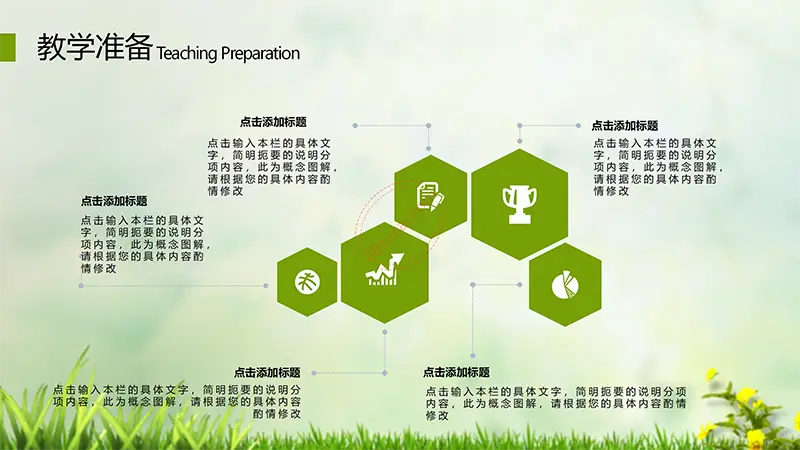 教学准备 Teaching Preparation

点击添加标题
点击输入本栏的具体文字，简明扼要的说明分项内容，此为概念图解，请根据您的具体内容酌情修改

点击添加标题
点击输入本栏的具体文字，简明扼要的说明分项内容，此为概念图解，请根据您的具体内容酌情修改

点击添加标题
点击输入本栏的具体文字，简明扼要的说明分项内容，此为概念图解，请根据您的具体内容酌情修改

点击添加标题
点击输入本栏的具体文字，简明扼要的说明分项内容，此为概念图解，请根据您的具体内容酌情修改

点击添加标题
点击输入本栏的具体文字，简明扼要的说明分项内容，此为概念图解，请根据您的具体内容酌情修改